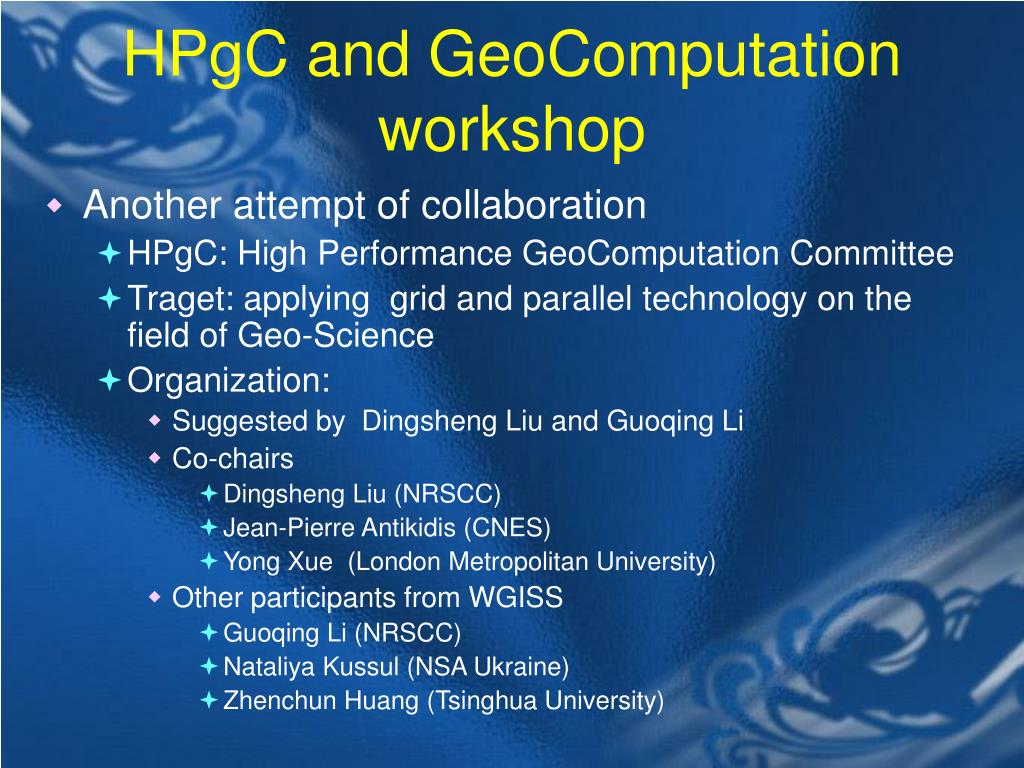 HPgC and GeoComputation workshop

Another attempt of collaboration

HPgC: High Performance GeoComputation Committee

Traget: applying grid and parallel technology on the field of Geo-Science

Organization:

Suggested by Dingsheng Liu and Guoqing Li

Co-chairs

Dingsheng Liu (NRSCC)

Jean-Pierre Antikidis (CNES)

Yong Xue (London Metropolitan University)

Other participants from WGISS

Guoqing Li (NRSCC)

Nataliya Kussul (NSA Ukraine)

Zhenchun Huang (Tsinghua University)